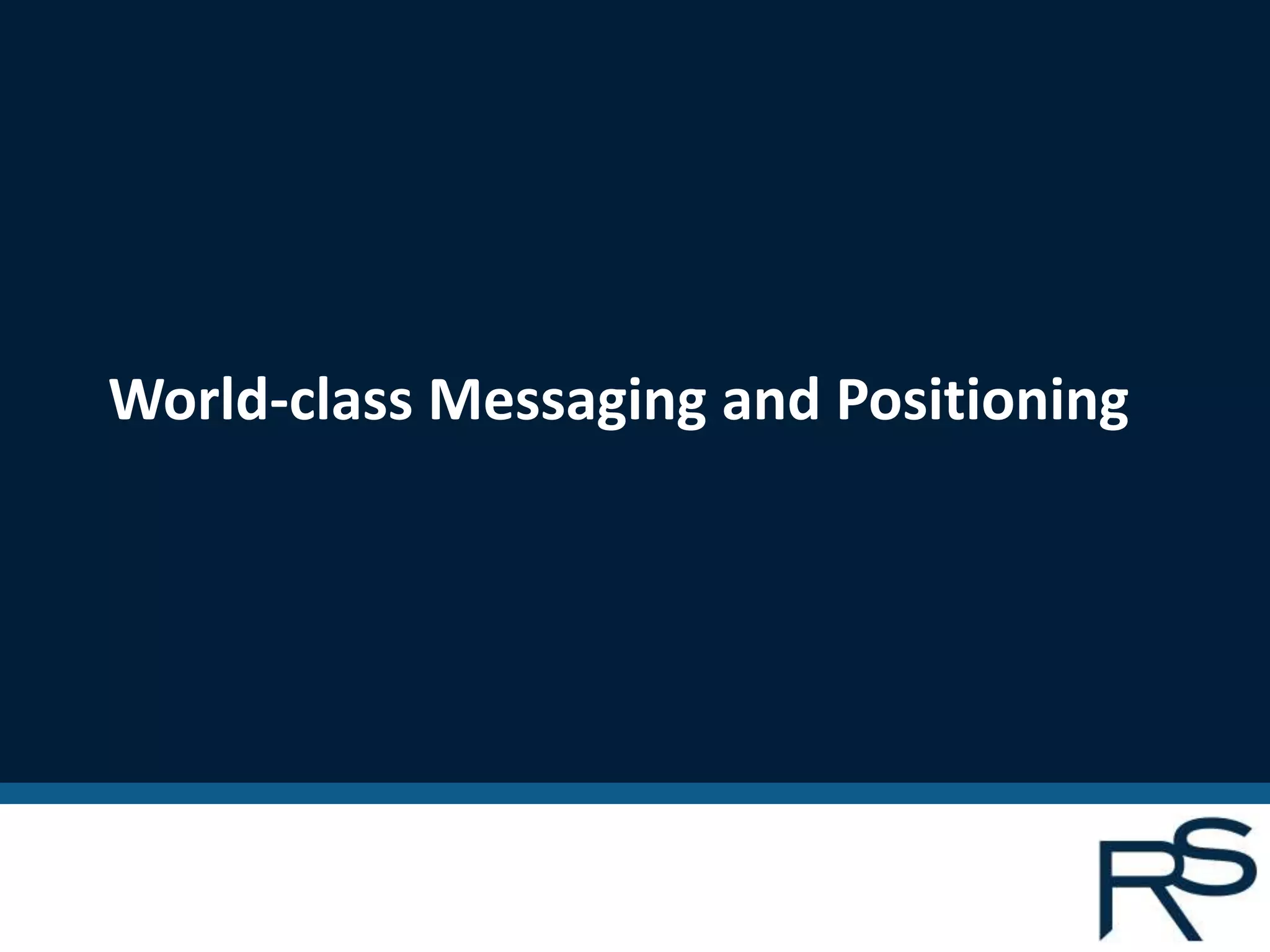 World-class Messaging and Positioning

RS